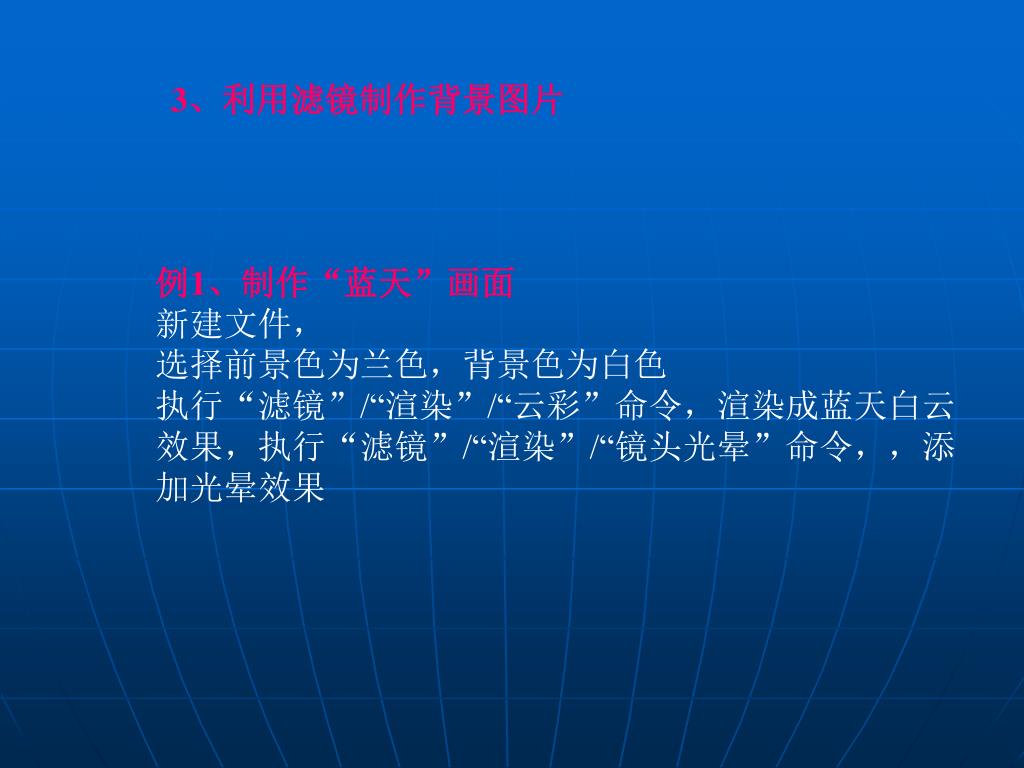 3、利用滤镜制作背景图片

例1、制作“蓝天”画面
新建文件，
选择前景色为兰色，背景色为白色
执行“滤镜”/“渲染”/“云彩”命令，渲染成蓝天白云效果，执行“滤镜”/“渲染”/“镜头光晕”命令，，添加光晕效果